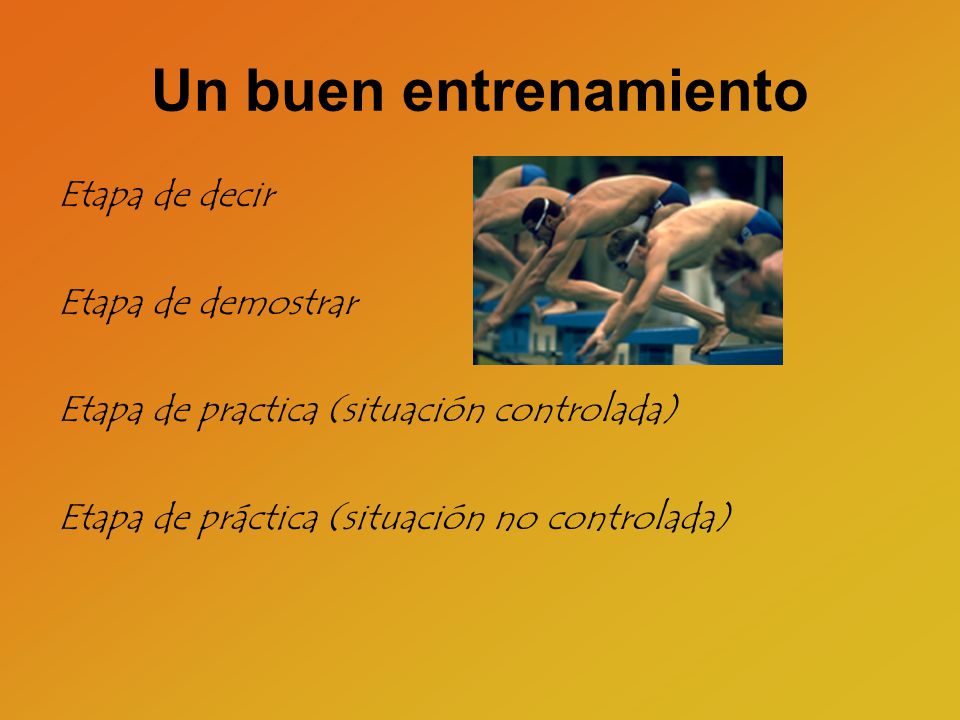 Un buen entrenamiento

Etapa de decir

Etapa de demostrar

Etapa de practica (situación controlada)

Etapa de práctica (situación no controlada)